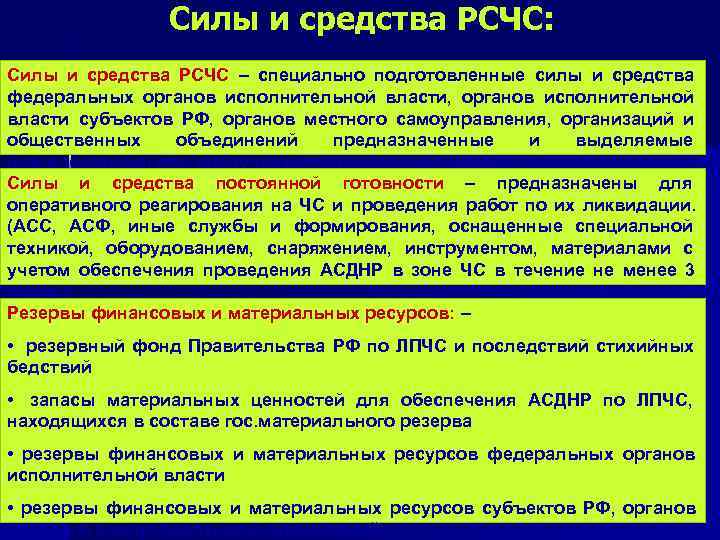 Силы и средства РСЧС:

Силы и средства РСЧС – специально подготовленные силы и средства федеральных органов исполнительной власти, органов исполнительной власти субъектов РФ, органов местного самоуправления, организаций и общественных объединений предназначенные и выделяемые

Силы и средства постоянной готовности – предназначены для оперативного реагирования на ЧС и проведения работ по их ликвидации. (АСС, АСФ, иные службы и формирования, оснащенные специальной техникой, оборудованием, снаряжением, инструментом, материалами с учетом обеспечения проведения АСДНР в зоне ЧС в течение не менее 3

Резервы финансовых и материальных ресурсов: –

• резервный фонд Правительства РФ по ЛПЧС и последствий стихийных бедствий

• запасы материальных ценностей для обеспечения АСДНР по ЛПЧС, находящихся в составе гос.материального резерва

• резервы финансовых и материальных ресурсов федеральных органов исполнительной власти

• резервы финансовых и материальных ресурсов субъектов РФ, органов